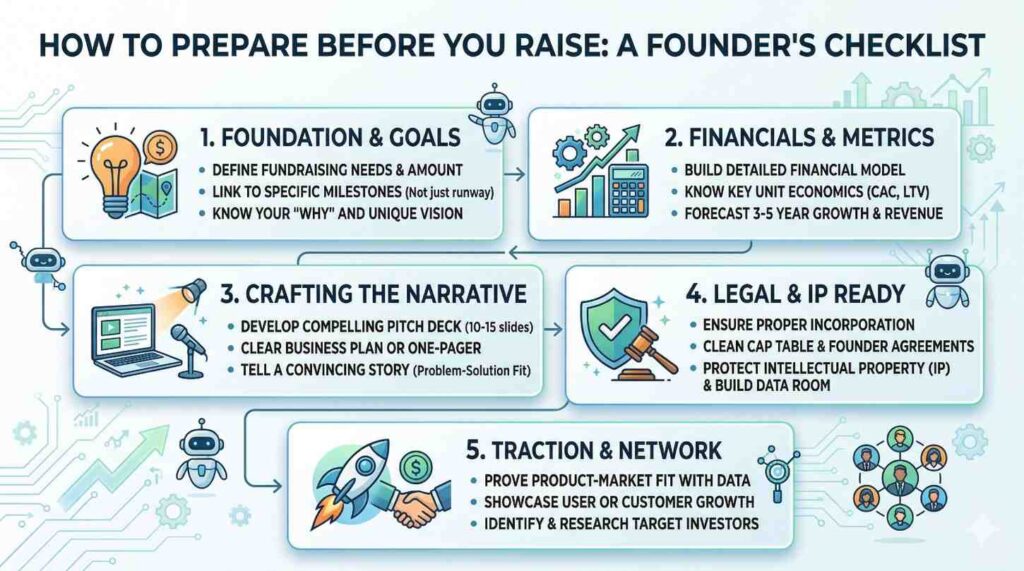 HOW TO PREPARE BEFORE YOU RAISE: A FOUNDER'S CHECKLIST

1. FOUNDATION & GOALS
• DEFINE FUNDRAISING NEEDS & AMOUNT
• LINK TO SPECIFIC MILESTONES (Not just runway)
• KNOW YOUR "WHY" AND UNIQUE VISION

2. FINANCIALS & METRICS
• BUILD DETAILED FINANCIAL MODEL
• KNOW KEY UNIT ECONOMICS (CAC, LTV)
• FORECAST 3-5 YEAR GROWTH & REVENUE

3. CRAFTING THE NARRATIVE
• DEVELOP COMPELLING PITCH DECK (10-15 slides)
• CLEAR BUSINESS PLAN OR ONE-PAGER
• TELL A CONVINCING STORY (Problem-Solution Fit)

4. LEGAL & IP READY
• ENSURE PROPER INCORPORATION
• CLEAN CAP TABLE & FOUNDER AGREEMENTS
• PROTECT INTELLECTUAL PROPERTY (IP) & BUILD DATA ROOM

5. TRACTION & NETWORK
• PROVE PRODUCT-MARKET FIT WITH DATA
• SHOWCASE USER OR CUSTOMER GROWTH
• IDENTIFY & RESEARCH TARGET INVESTORS